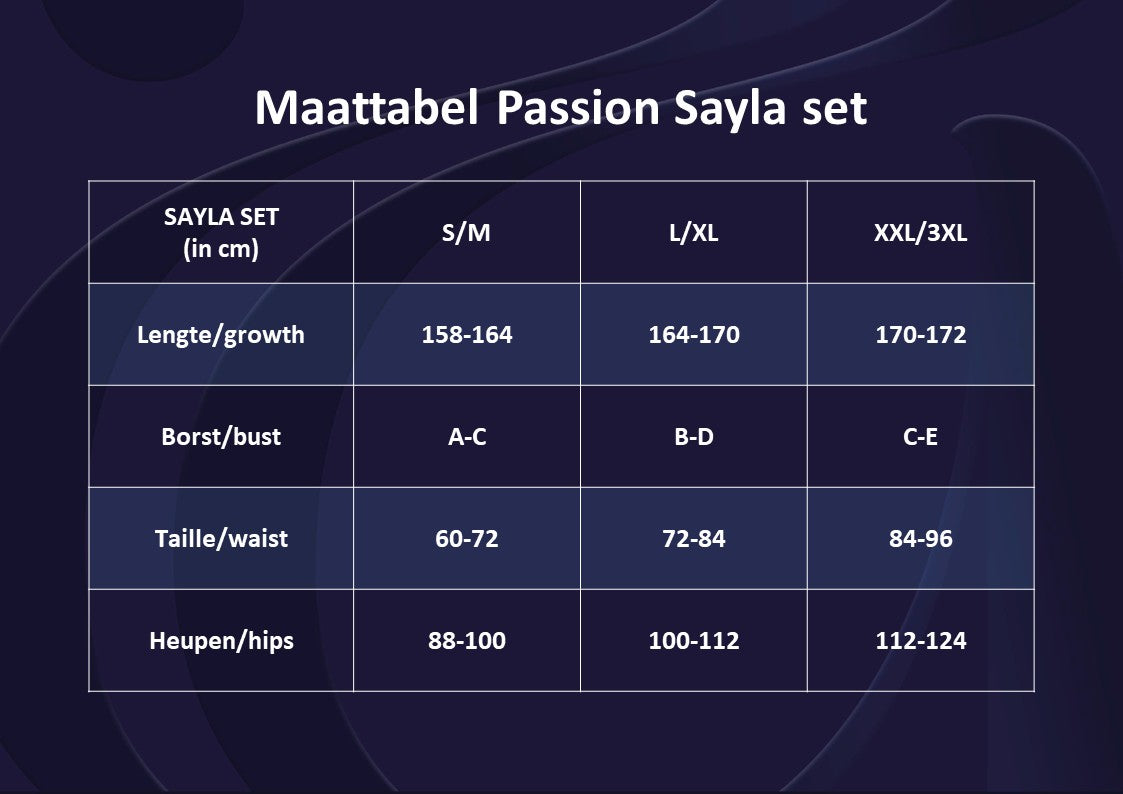 Maattabel Passion Sayla set

| SAYLA SET (in cm) | S/M | L/XL | XXL/3XL |
|---|---|---|---|
| Lengte/growth | 158-164 | 164-170 | 170-172 |
| Borst/bust | A-C | B-D | C-E |
| Taille/waist | 60-72 | 72-84 | 84-96 |
| Heupen/hips | 88-100 | 100-112 | 112-124 |